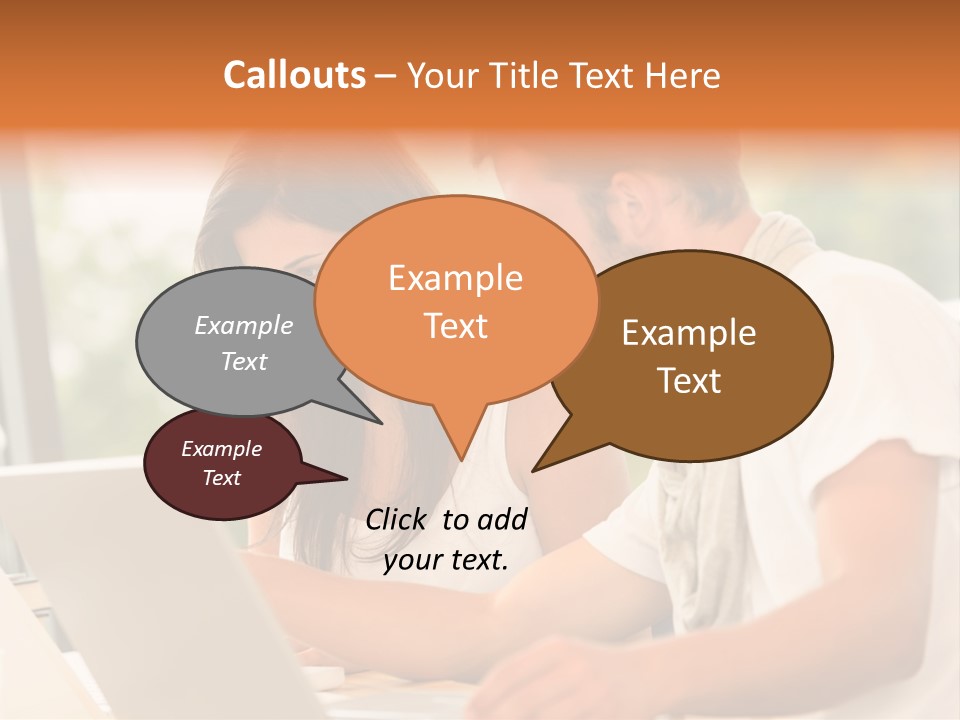 Callouts – Your Title Text Here

Example Text

Example Text

Example Text

Example Text

Click to add your text.